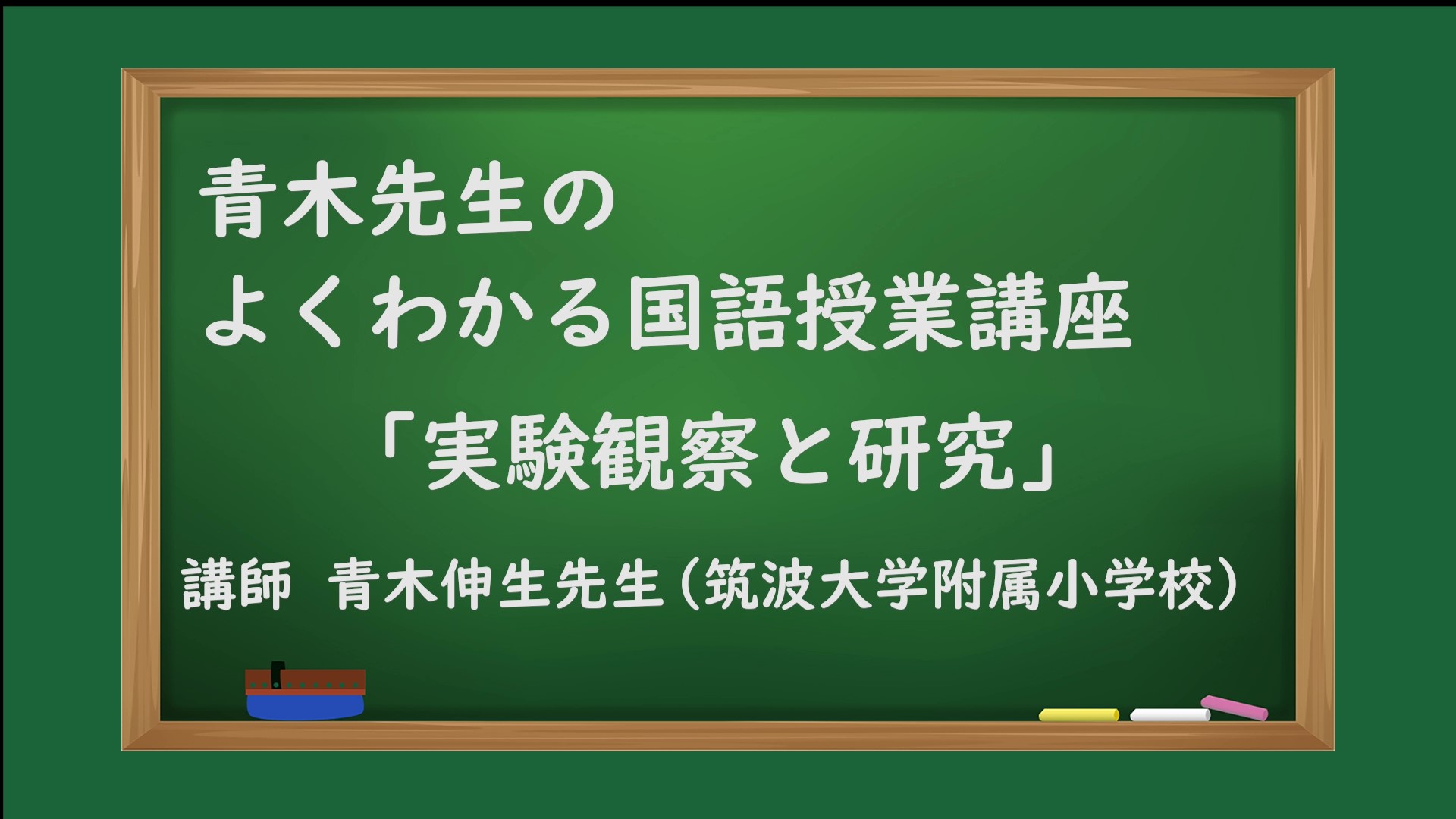 青木先生の
よくわかる国語授業講座

「実験観察と研究」

講師　青木伸生先生（筑波大学附属小学校）